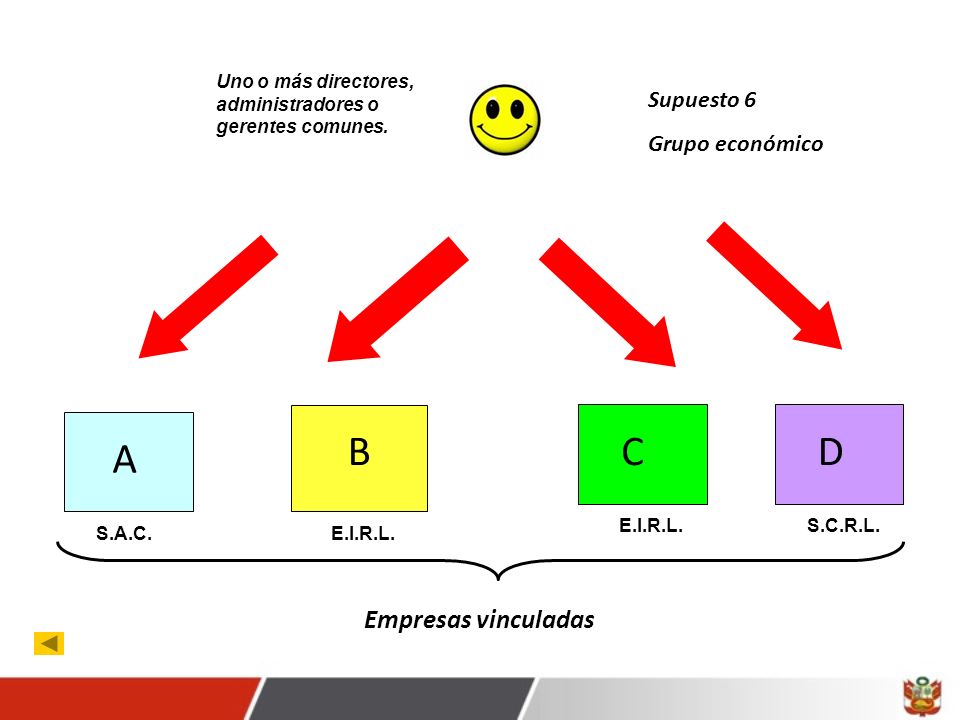 Uno o más directores, administradores o gerentes comunes.

Supuesto 6

Grupo económico

A

B

C

D

S.A.C.

E.I.R.L.

E.I.R.L.

S.C.R.L.

Empresas vinculadas